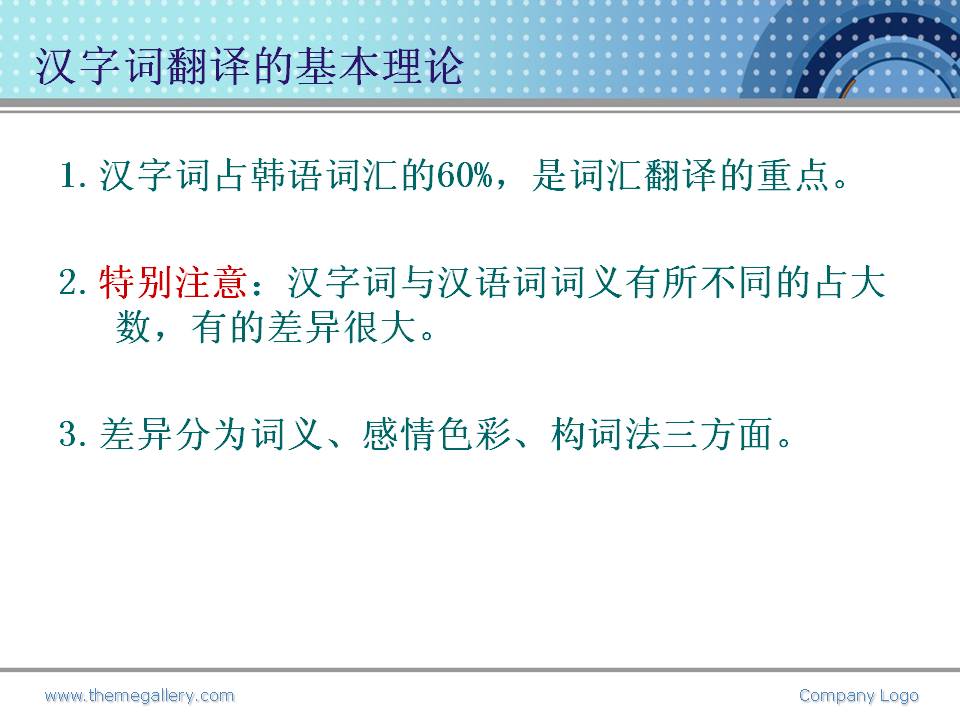 汉字词翻译的基本理论

1. 汉字词占韩语词汇的60%，是词汇翻译的重点。

2. 特别注意：汉字词与汉语词词义有所不同的占大数，有的差异很大。

3. 差异分为词义、感情色彩、构词法三方面。

www.themegallery.com

Company Logo